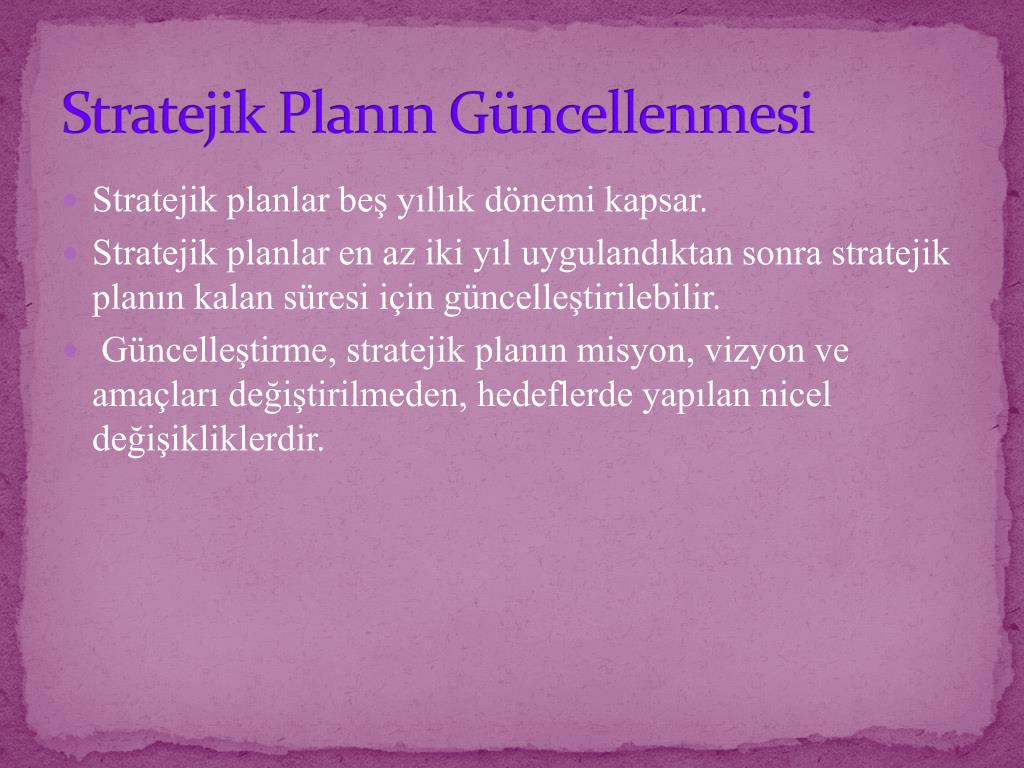 Stratejik Planın Güncellenmesi

Stratejik planlar beş yıllık dönemi kapsar.

Stratejik planlar en az iki yıl uygulandıktan sonra stratejik planın kalan süresi için güncelleştirilebilir.

Güncelleştirme, stratejik planın misyon, vizyon ve amaçları değiştirilmeden, hedeflerde yapılan nicel değişikliklerdir.